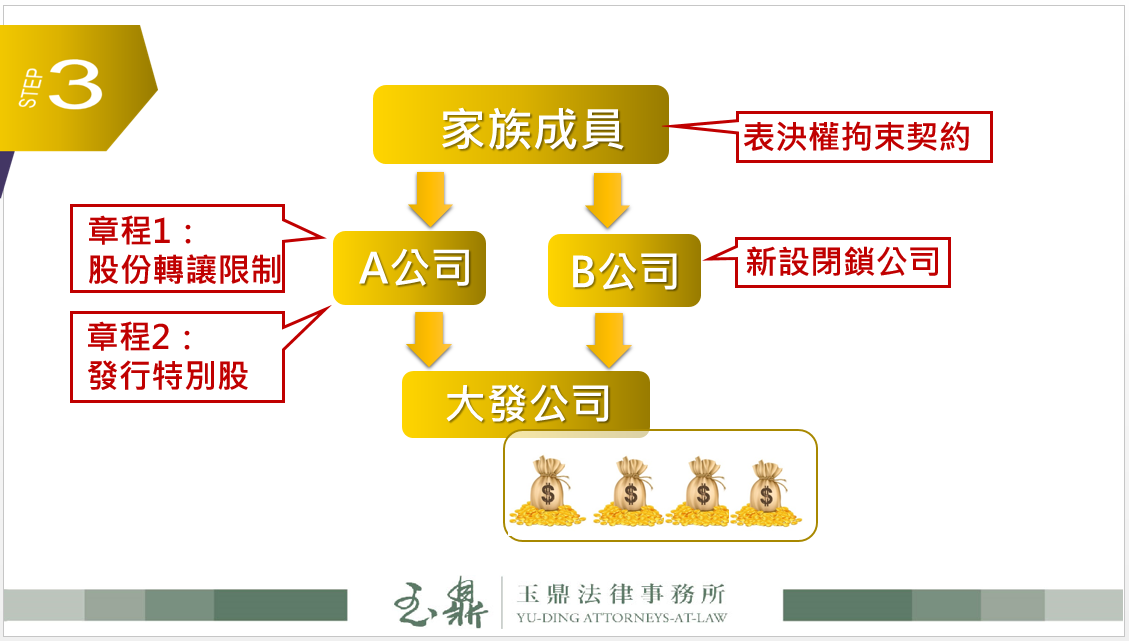 STEP 3

家族成員

表決權拘束契約

章程1：
股份轉讓限制

A公司

B公司

新設閉鎖公司

章程2：
發行特別股

大發公司

$ $ $ $

玉鼎

玉鼎法律事務所
YU-DING ATTORNEYS-AT-LAW